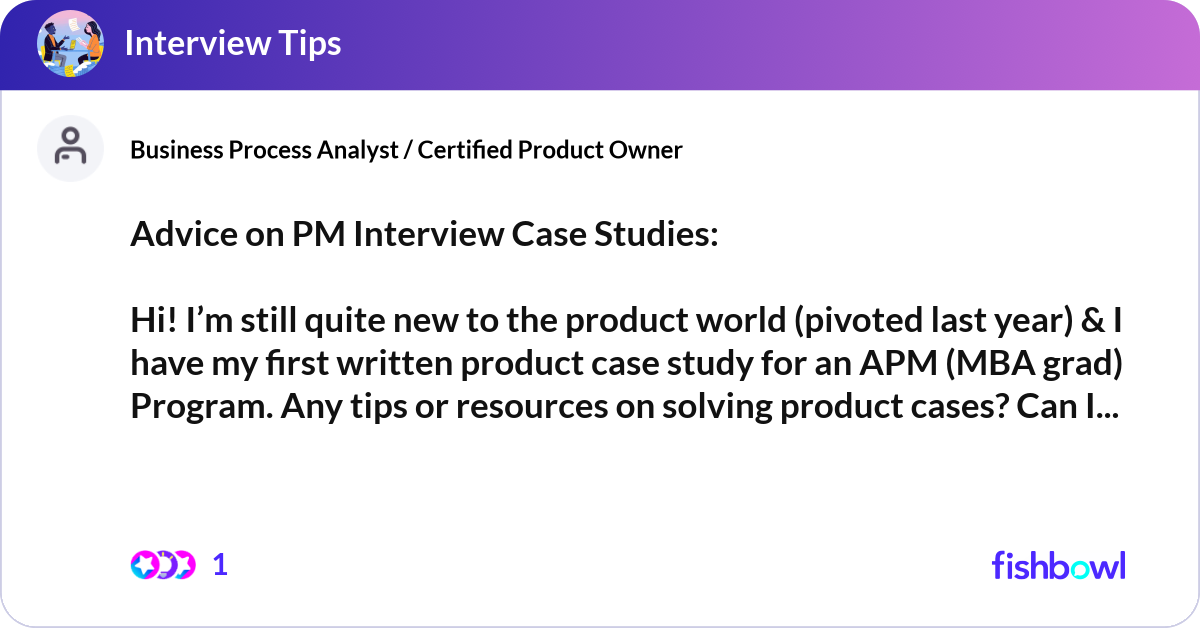 Interview Tips

Business Process Analyst / Certified Product Owner

Advice on PM Interview Case Studies:

Hi! I’m still quite new to the product world (pivoted last year) & I have my first written product case study for an APM (MBA grad) Program. Any tips or resources on solving product cases? Can I...

1

fishbowl